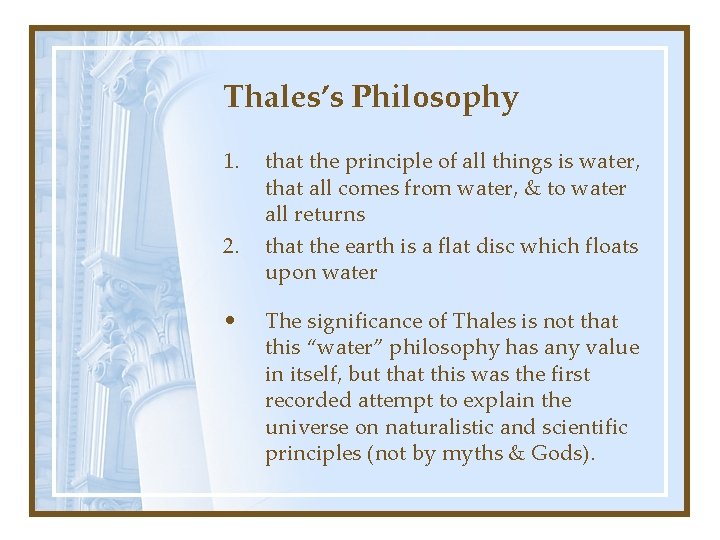 Thales’s Philosophy

1. that the principle of all things is water, that all comes from water, & to water all returns
2. that the earth is a flat disc which floats upon water

• The significance of Thales is not that this “water” philosophy has any value in itself, but that this was the first recorded attempt to explain the universe on naturalistic and scientific principles (not by myths & Gods).